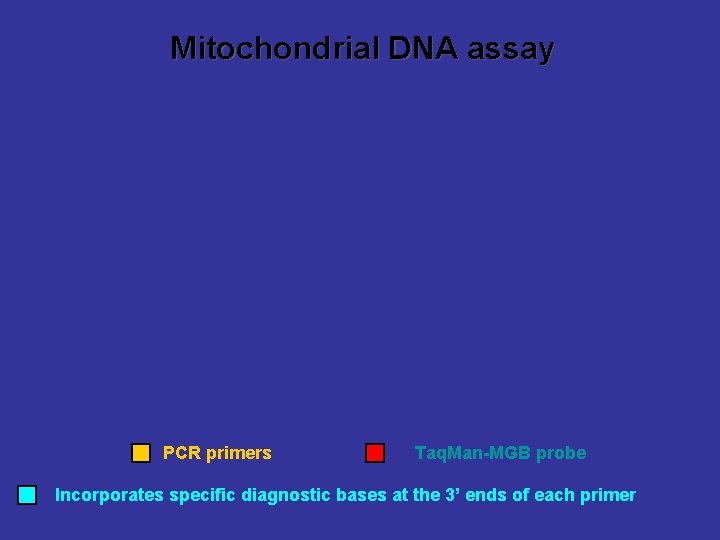 Mitochondrial DNA assay

PCR primers

TaqMan-MGB probe

Incorporates specific diagnostic bases at the 3’ ends of each primer